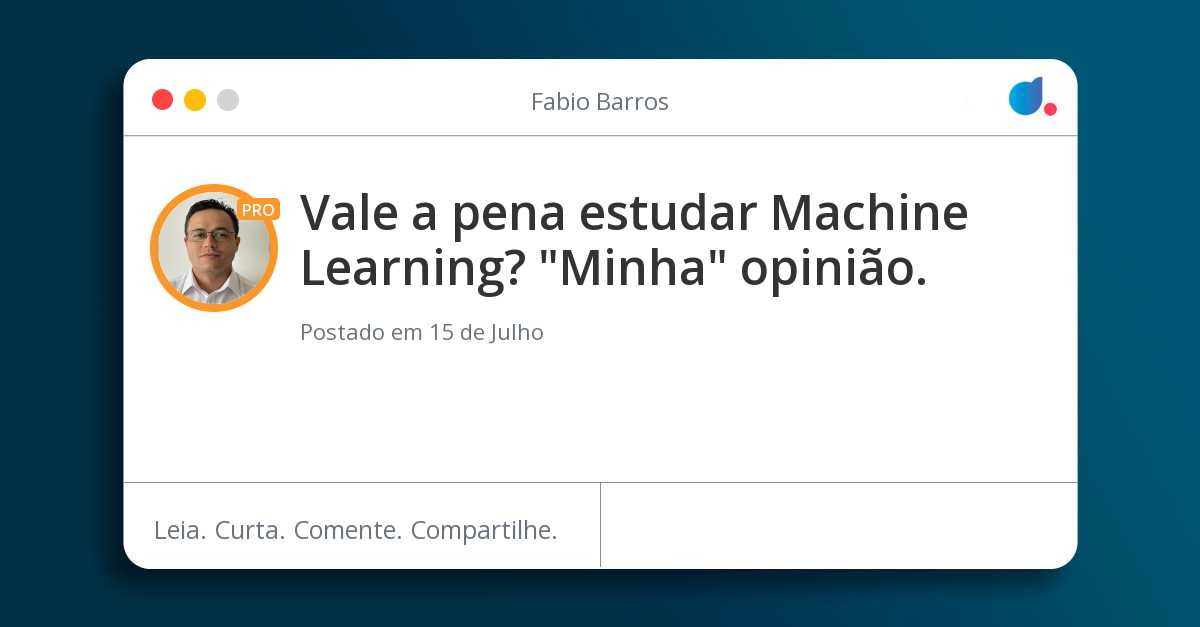 Fabio Barros

PRO

Vale a pena estudar Machine Learning? "Minha" opinião.

Postado em 15 de Julho

Leia. Curta. Comente. Compartilhe.